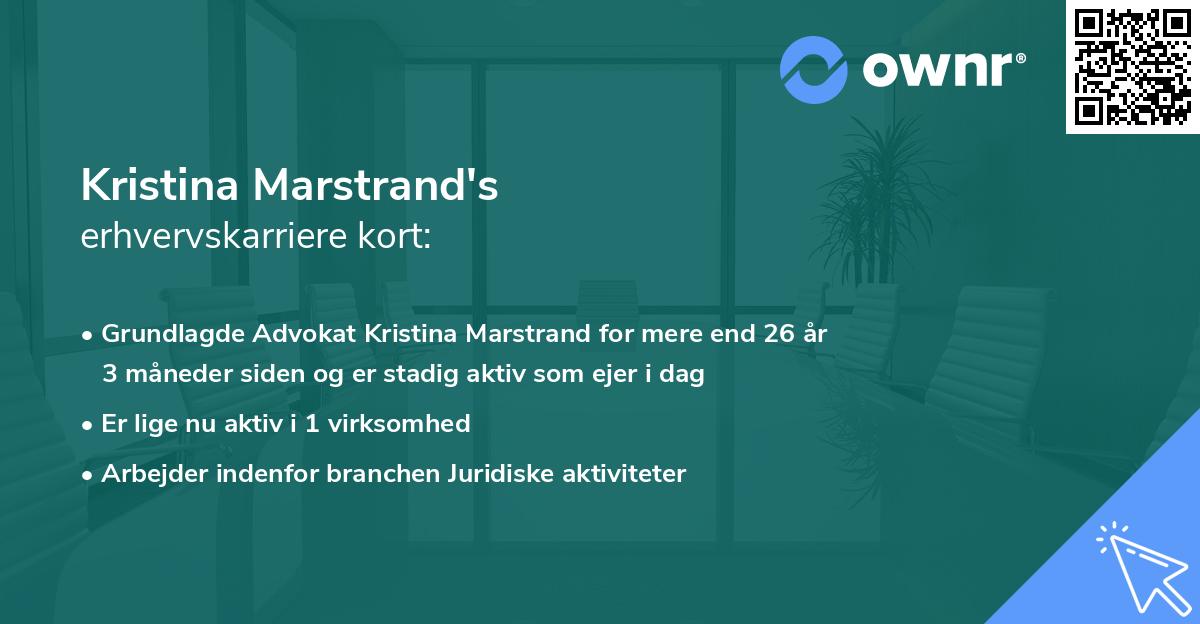 ownr®

Kristina Marstrand's
erhvervskarriere kort:

• Grundlagde Advokat Kristina Marstrand for mere end 26 år 3 måneder siden og er stadig aktiv som ejer i dag
• Er lige nu aktiv i 1 virksomhed
• Arbejder indenfor branchen Juridiske aktiviteter